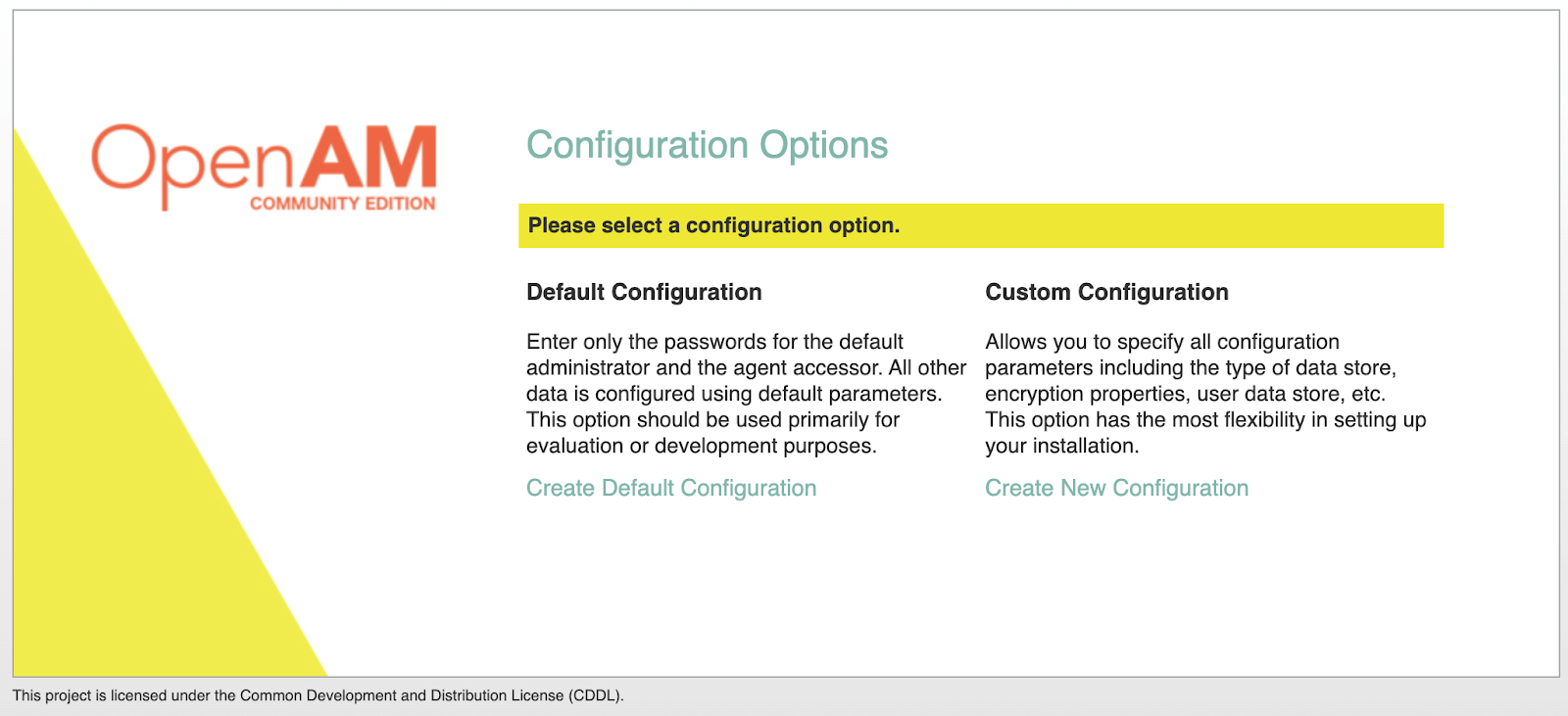 OpenAM
COMMUNITY EDITION

Configuration Options

Please select a configuration option.

Default Configuration

Enter only the passwords for the default administrator and the agent accessor. All other data is configured using default parameters. This option should be used primarily for evaluation or development purposes.

Create Default Configuration

Custom Configuration

Allows you to specify all configuration parameters including the type of data store, encryption properties, user data store, etc. This option has the most flexibility in setting up your installation.

Create New Configuration

This project is licensed under the Common Development and Distribution License (CDDL).